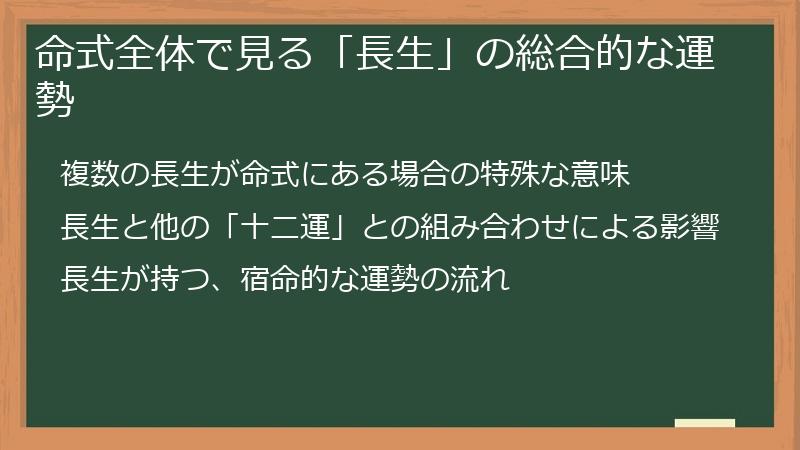 命式全体で見る「長生」の総合的な運勢

複数の長生が命式にある場合の特殊な意味

長生と他の「十二運」との組み合わせによる影響

長生が持つ、宿命的な運勢の流れ